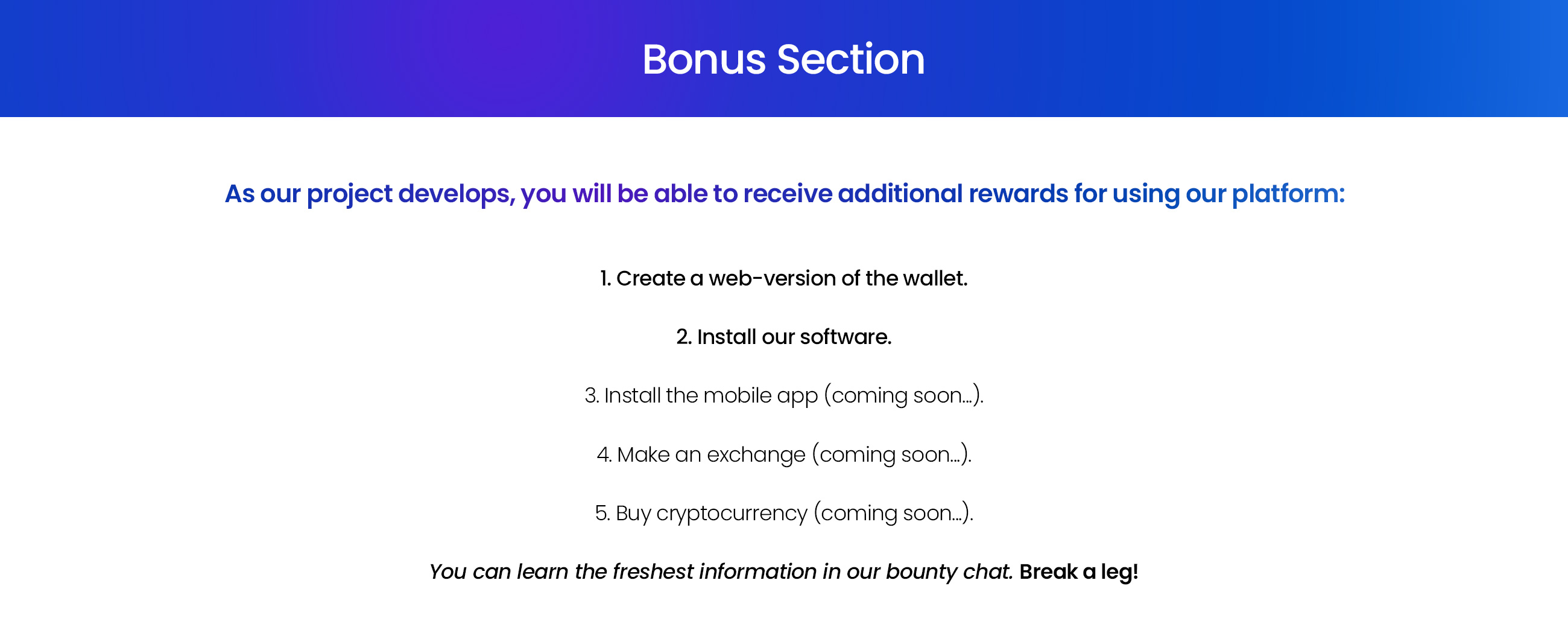 Bonus Section

As our project develops, you will be able to receive additional rewards for using our platform:

1. Create a web-version of the wallet.

2. Install our software.

3. Install the mobile app (coming soon...).

4. Make an exchange (coming soon...).

5. Buy cryptocurrency (coming soon...).

You can learn the freshest information in our bounty chat. Break a leg!